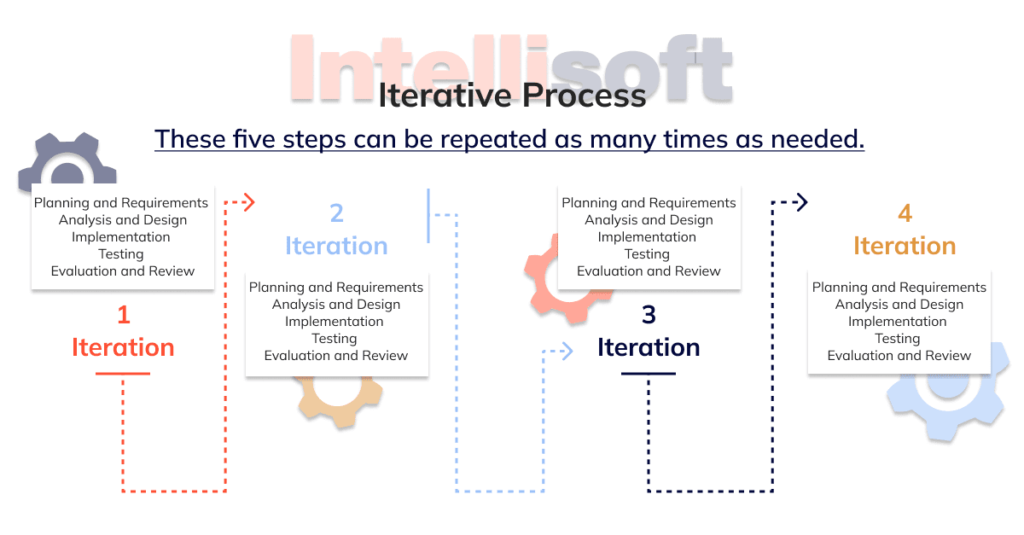 Intellisoft

Iterative Process

These five steps can be repeated as many times as needed.

Planning and Requirements
Analysis and Design
Implementation
Testing
Evaluation and Review

1
Iteration

2
Iteration

Planning and Requirements
Analysis and Design
Implementation
Testing
Evaluation and Review

Planning and Requirements
Analysis and Design
Implementation
Testing
Evaluation and Review

3
Iteration

4
Iteration

Planning and Requirements
Analysis and Design
Implementation
Testing
Evaluation and Review